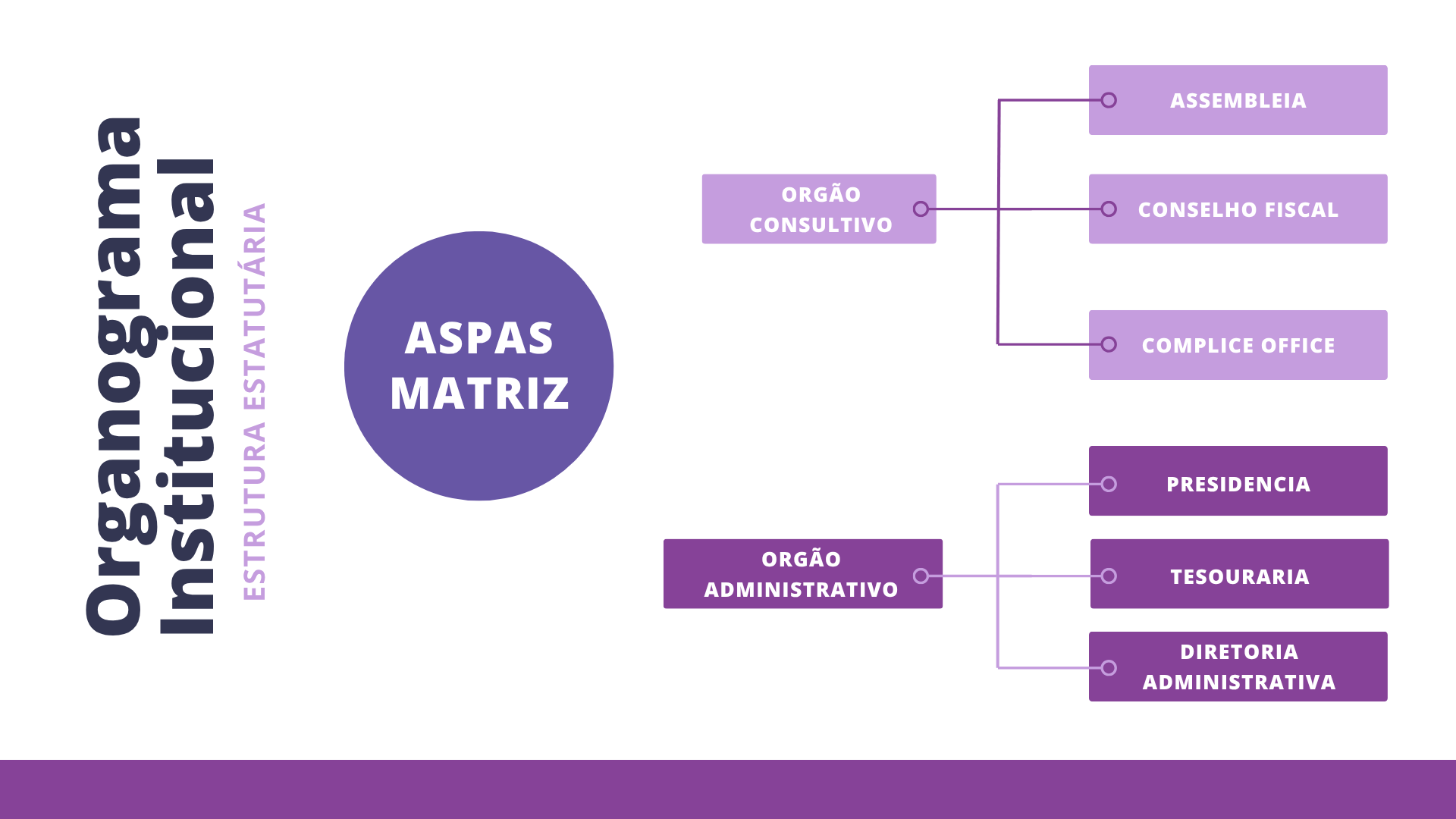 Organograma Institucional
ESTRUTURA ESTATUTÁRIA

ASPAS MATRIZ

ORGÃO CONSULTIVO

ASSEMBLEIA

CONSELHO FISCAL

COMPLICE OFFICE

ORGÃO ADMINISTRATIVO

PRESIDENCIA

TESOURARIA

DIRETORIA ADMINISTRATIVA